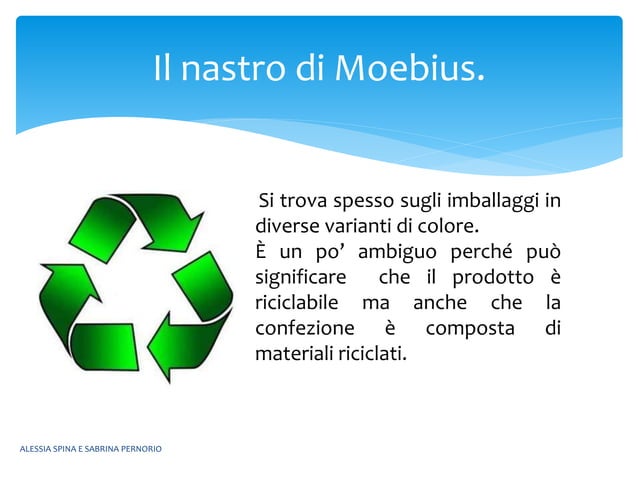 Il nastro di Moebius.

Si trova spesso sugli imballaggi in diverse varianti di colore.
È un po’ ambiguo perché può significare che il prodotto è riciclabile ma anche che la confezione è composta di materiali riciclati.

ALESSIA SPINA E SABRINA PERNORIO